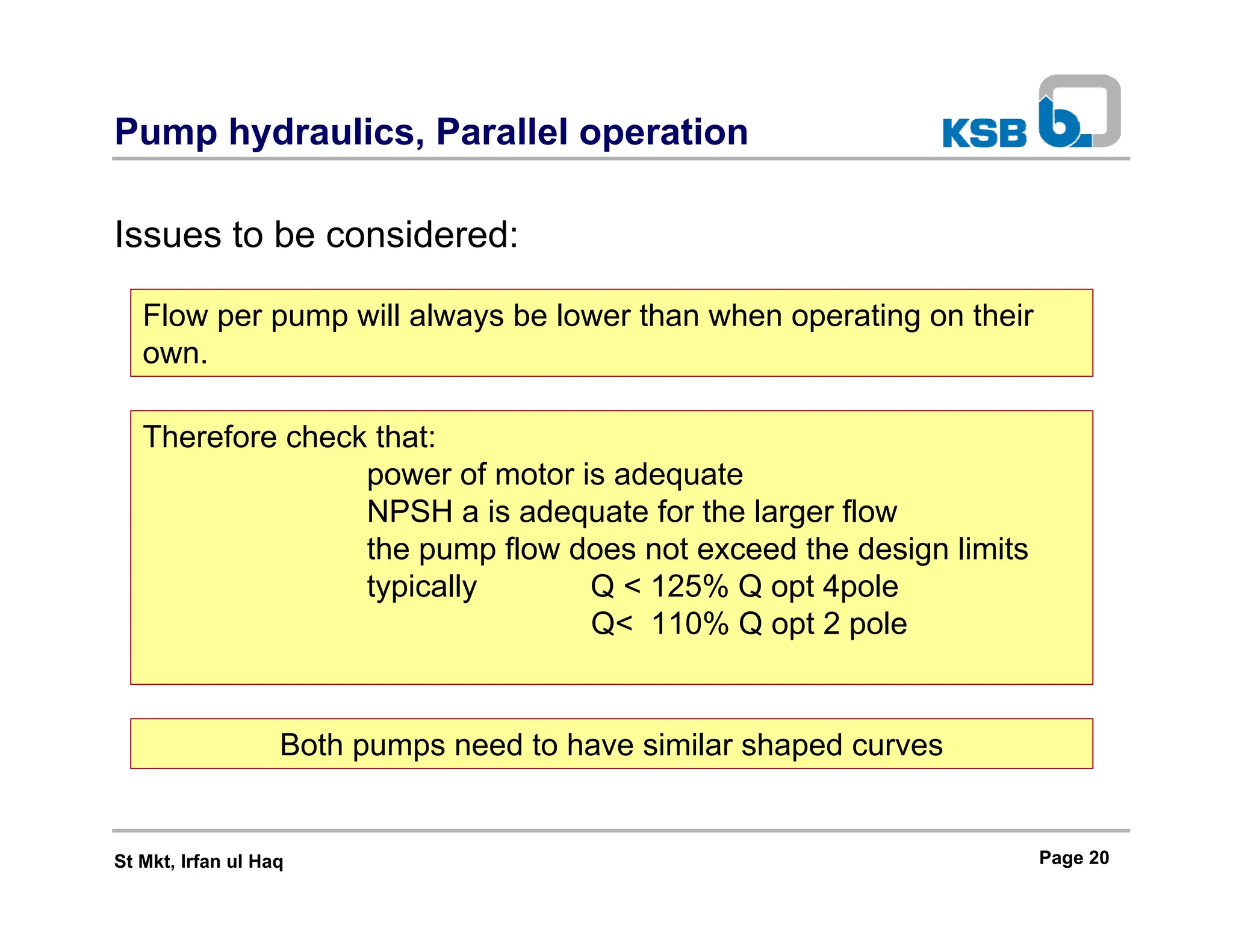 Pump hydraulics, Parallel operation

KSB

Issues to be considered:

Flow per pump will always be lower than when operating on their own.

Therefore check that:
power of motor is adequate
NPSH a is adequate for the larger flow
the pump flow does not exceed the design limits
typically Q < 125% Q opt 4pole
Q< 110% Q opt 2 pole

Both pumps need to have similar shaped curves

St Mkt, Irfan ul Haq

Page 20